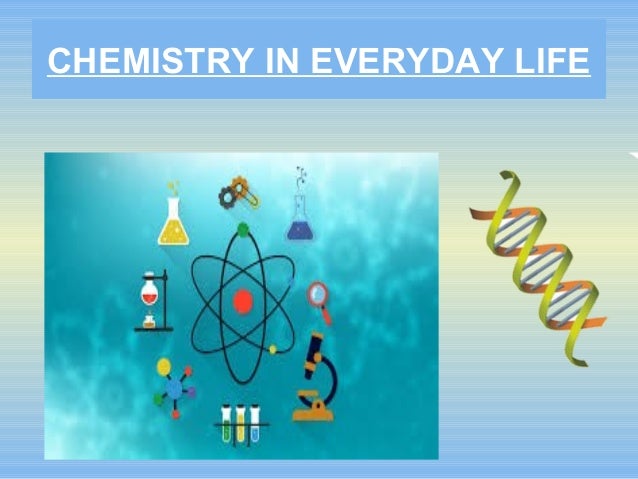 CHEMISTRY IN EVERYDAY LIFE